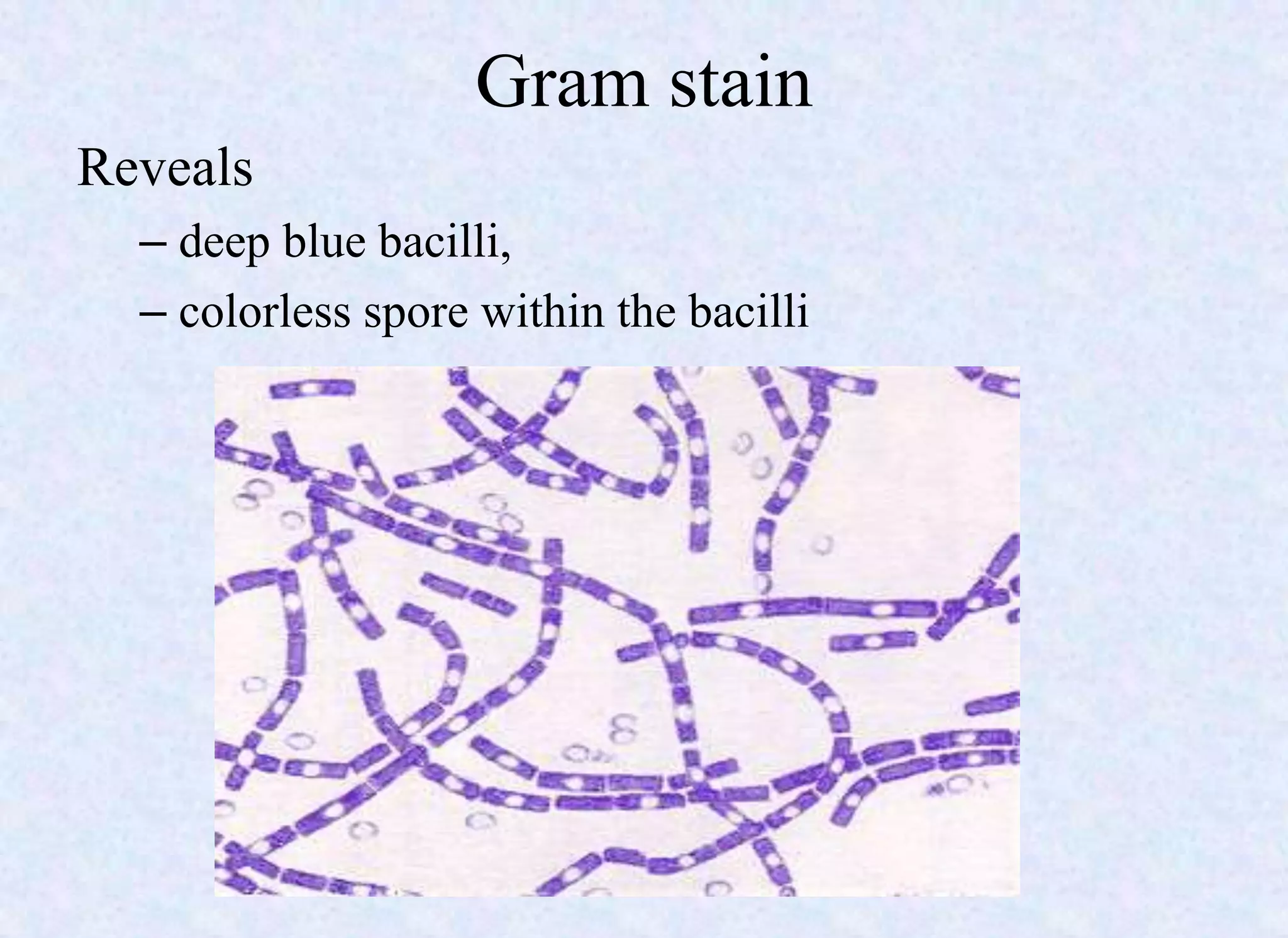 Gram stain

Reveals

– deep blue bacilli,

– colorless spore within the bacilli